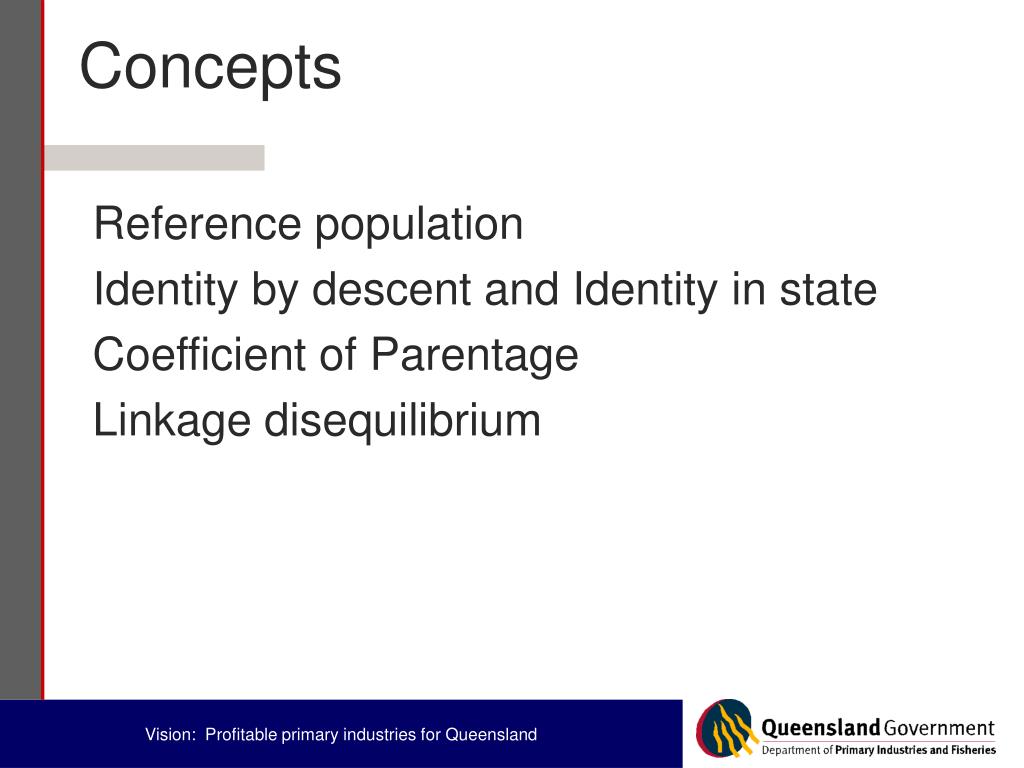 Concepts

Reference population
Identity by descent and Identity in state
Coefficient of Parentage
Linkage disequilibrium

Vision: Profitable primary industries for Queensland

Queensland Government
Department of Primary Industries and Fisheries